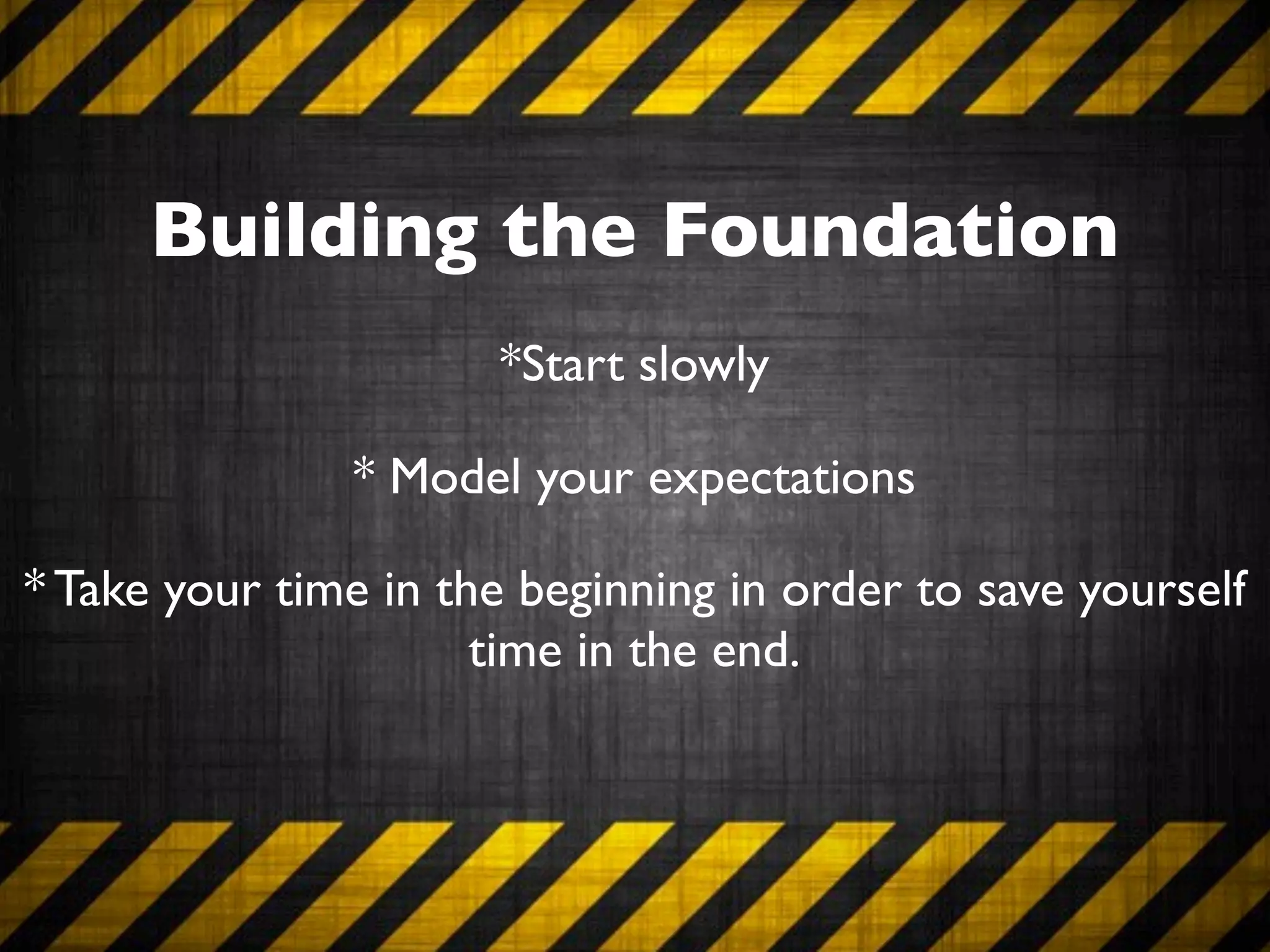 Building the Foundation

*Start slowly

* Model your expectations

* Take your time in the beginning in order to save yourself time in the end.